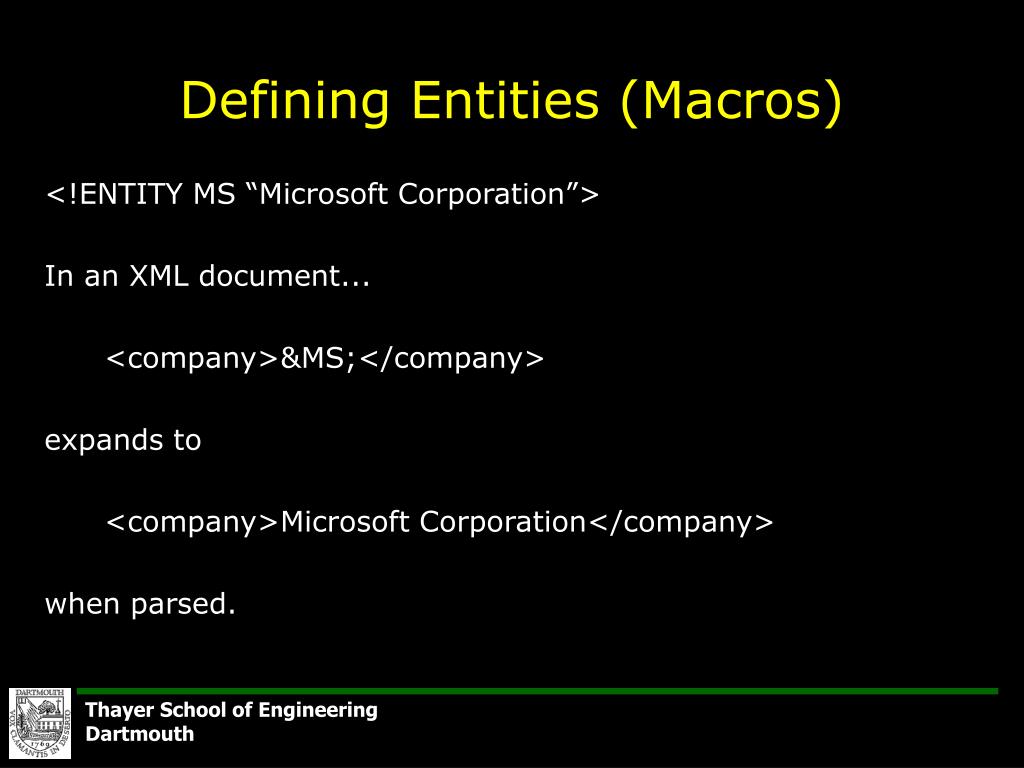 Defining Entities (Macros)

<!ENTITY MS “Microsoft Corporation”>

In an XML document...

<company>&MS;</company>

expands to

<company>Microsoft Corporation</company>

when parsed.

DARTMOUTH
VOX CLAMANTIS IN DESERTO
1769

Thayer School of Engineering
Dartmouth